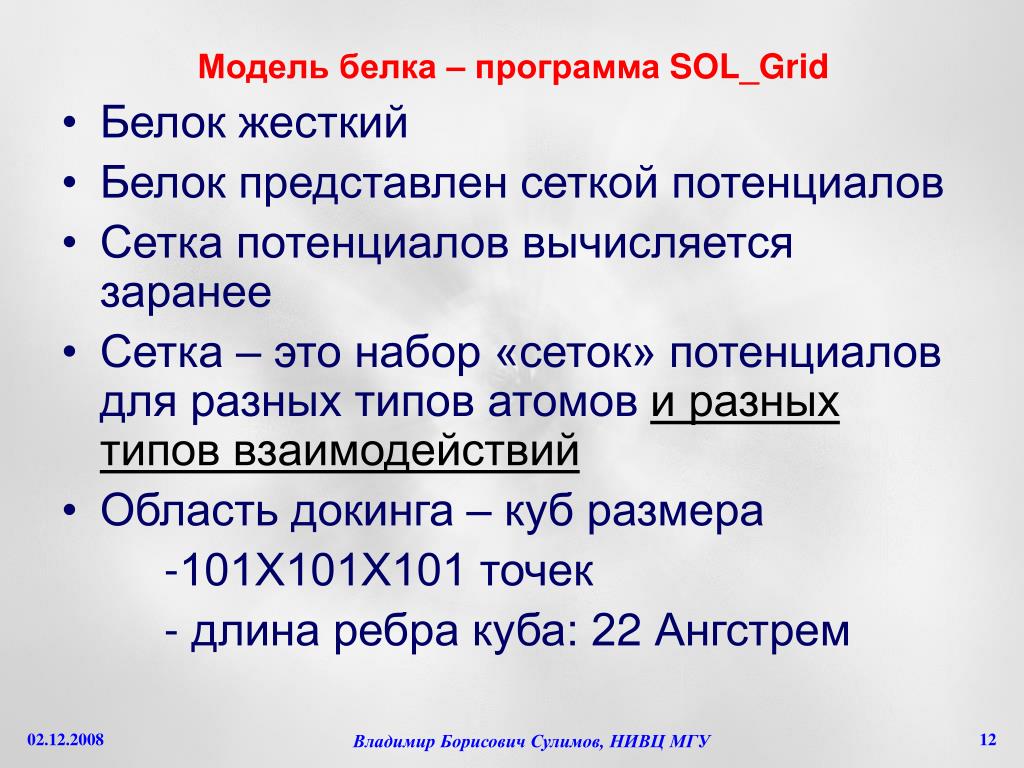 Модель белка – программа SOL_Grid

• Белок жесткий
• Белок представлен сеткой потенциалов
• Сетка потенциалов вычисляется заранее
• Сетка – это набор «сеток» потенциалов для разных типов атомов и разных типов взаимодействий
• Область докинга – куб размера
-101X101X101 точек
- длина ребра куба: 22 Ангстрем

02.12.2008

Владимир Борисович Сулимов, НИВЦ МГУ

12